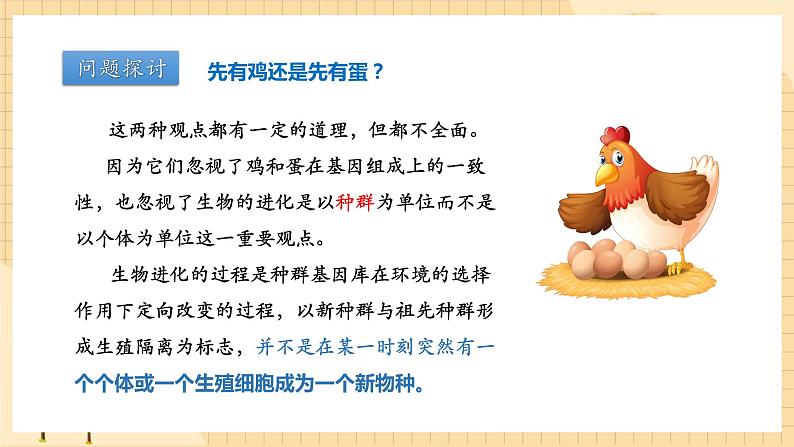 问题探讨　先有鸡还是先有蛋？

这两种观点都有一定的道理，但都不全面。

因为它们忽视了鸡和蛋在基因组成上的一致性，也忽视了生物的进化是以种群为单位而不是以个体为单位这一重要观点。

生物进化的过程是种群基因库在环境的选择作用下定向改变的过程，以新种群与祖先种群形成生殖隔离为标志，并不是在某一时刻突然有一个个体或一个生殖细胞成为一个新物种。